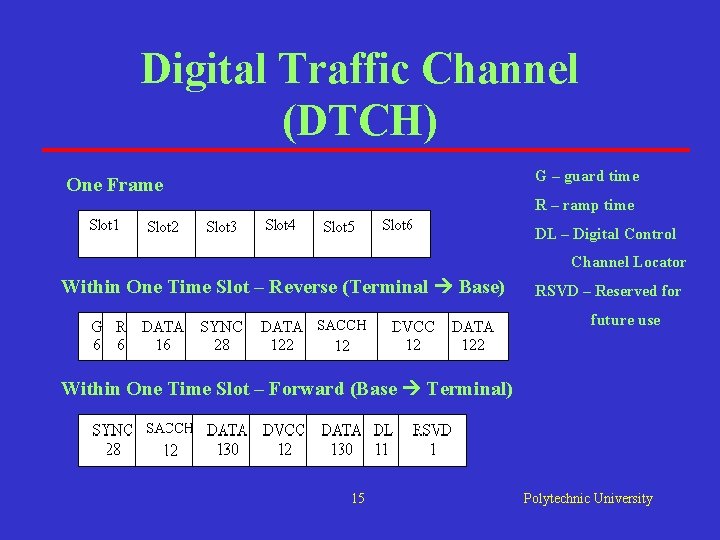 Digital Traffic Channel (DTCH)

One Frame

| Slot1 | Slot2 | Slot3 | Slot4 | Slot5 | Slot6 |
|---|---|---|---|---|---|

Within One Time Slot – Reverse (Terminal → Base)

| G 6 | R 6 | DATA 16 | SYNC 28 | DATA 122 | SACCH 12 | DVCC 12 | DATA 122 |
|---|---|---|---|---|---|---|---|

Within One Time Slot – Forward (Base → Terminal)

| SYNC 28 | SACCH 12 | DATA 130 | DVCC 12 | DATA 130 | DL 11 | RSVD 1 |
|---|---|---|---|---|---|---|

G – guard time
R – ramp time
DL – Digital Control Channel Locator
RSVD – Reserved for future use

15

Polytechnic University